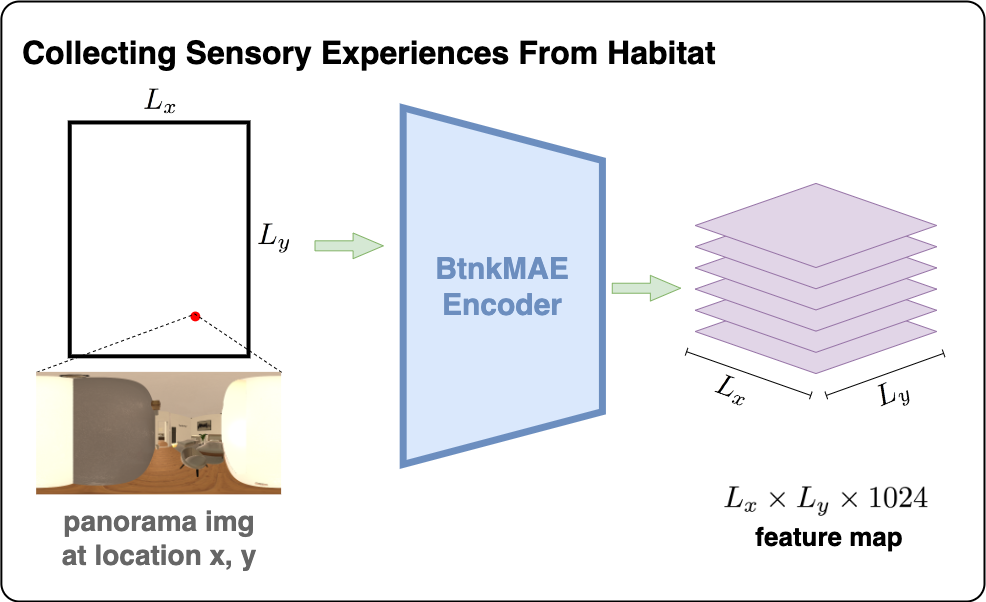 Collecting Sensory Experiences From Habitat

$L_x$

$L_y$

panorama img at location x, y

BtnkMAE Encoder

$L_x$

$L_y$

$L_x \times L_y \times 1024$

feature map